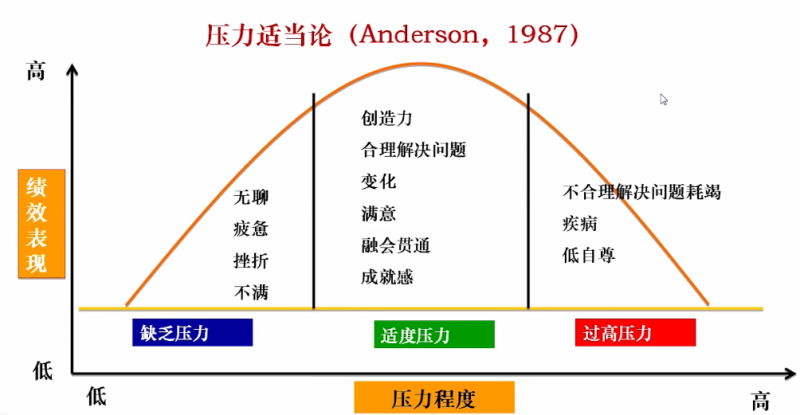 压力适当论（Anderson，1987）

高

绩效表现

低

无聊
疲惫
挫折
不满

创造力
合理解决问题
变化
满意
融会贯通
成就感

不合理解决问题耗竭
疾病
低自尊

缺乏压力

适度压力

过高压力

低

压力程度

高